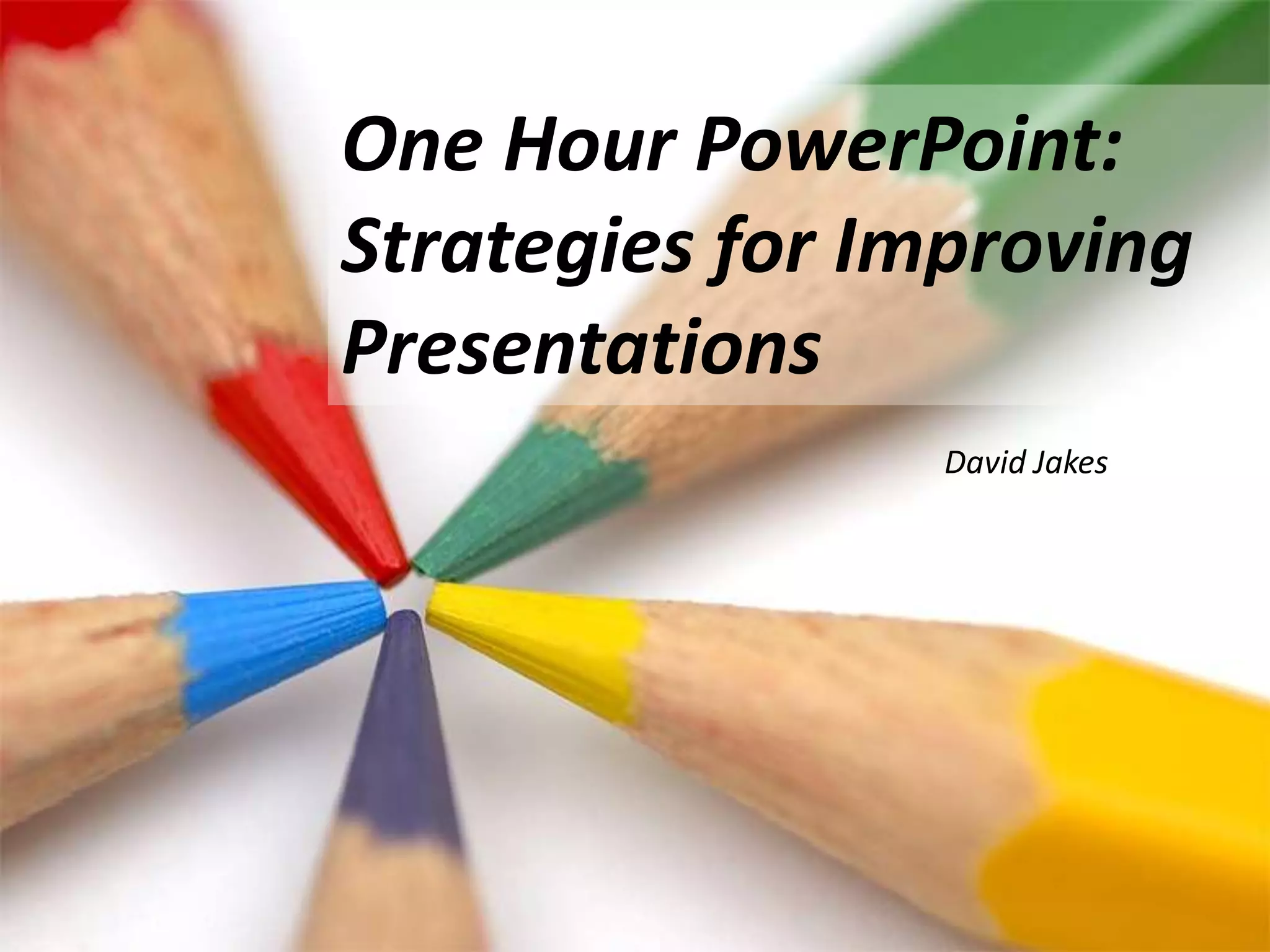 One Hour PowerPoint: Strategies for Improving Presentations

David Jakes